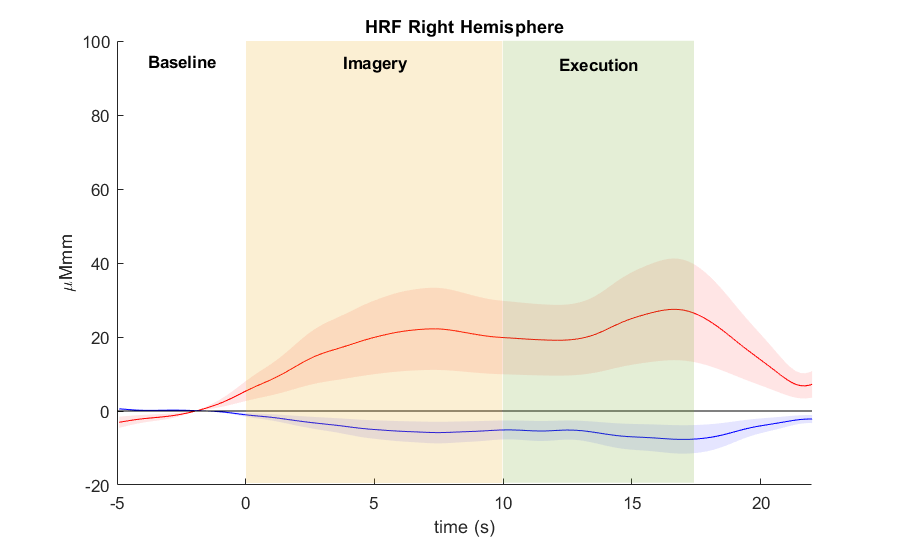 HRF Right Hemisphere

Baseline

Imagery

Execution

100
80
60
40
20
0
-20

$\mu$Mmm

-5
0
5
10
15
20

time (s)